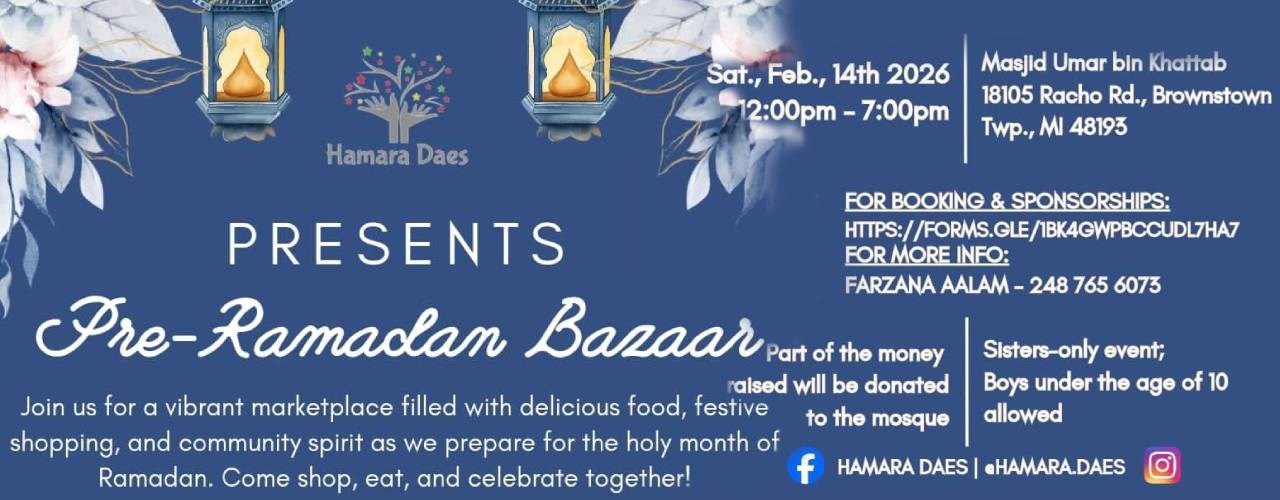 Hamara Daes

PRESENTS

Pre-Ramadan Bazaar

Join us for a vibrant marketplace filled with delicious food, festive shopping, and community spirit as we prepare for the holy month of Ramadan. Come shop, eat, and celebrate together!

Sat., Feb., 14th 2026
12:00pm - 7:00pm

Masjid Umar bin Khattab
18105 Racho Rd., Brownstown Twp., MI 48193

FOR BOOKING & SPONSORSHIPS:
HTTPS://FORMS.GLE/1BK4GWPBCCUDL7HA7
FOR MORE INFO:
FARZANA AALAM - 248 765 6073

Part of the money raised will be donated to the mosque

Sisters-only event; Boys under the age of 10 allowed

HAMARA DAES | @HAMARA.DAES